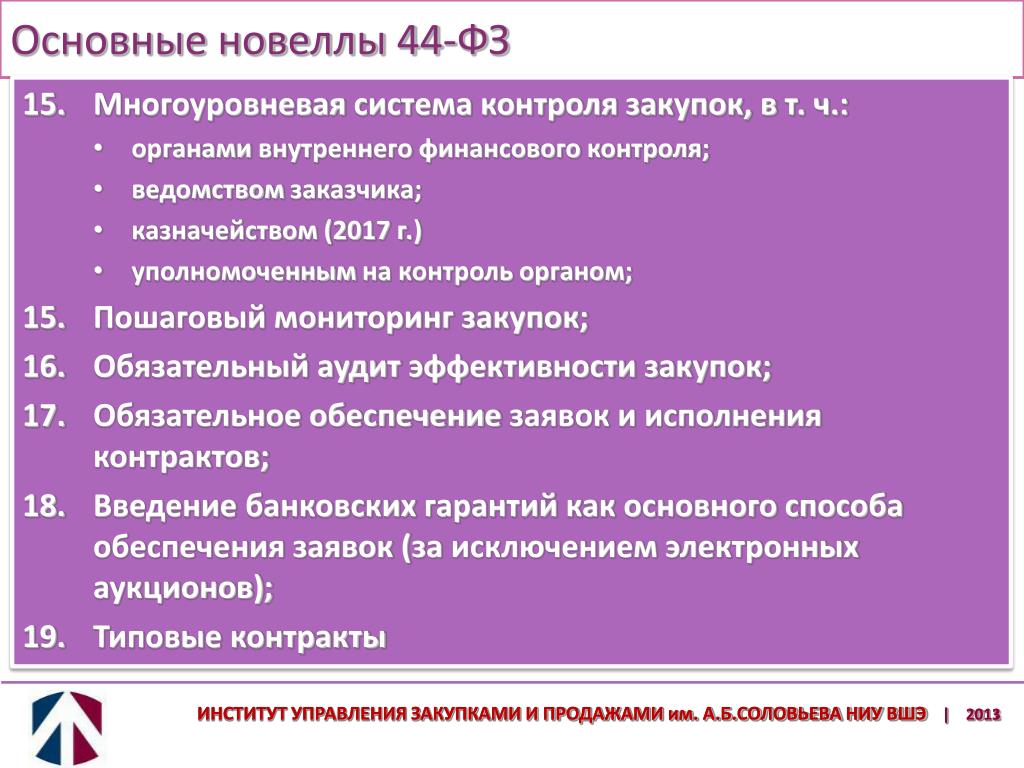 Основные новеллы 44-ФЗ

15. Многоуровневая система контроля закупок, в т. ч.:
• органами внутреннего финансового контроля;
• ведомством заказчика;
• казначейством (2017 г.)
• уполномоченным на контроль органом;
15. Пошаговый мониторинг закупок;
16. Обязательный аудит эффективности закупок;
17. Обязательное обеспечение заявок и исполнения контрактов;
18. Введение банковских гарантий как основного способа обеспечения заявок (за исключением электронных аукционов);
19. Типовые контракты

ИНСТИТУТ УПРАВЛЕНИЯ ЗАКУПКАМИ И ПРОДАЖАМИ им. А.Б.СОЛОВЬЕВА НИУ ВШЭ | 2013